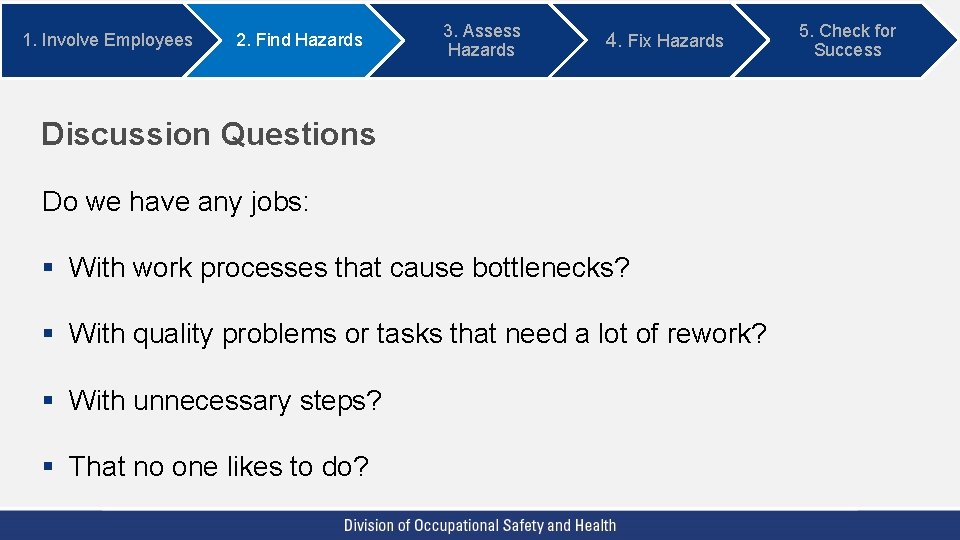 1. Involve Employees

2. Find Hazards

3. Assess Hazards

4. Fix Hazards

5. Check for Success

Discussion Questions

Do we have any jobs:

▪ With work processes that cause bottlenecks?

▪ With quality problems or tasks that need a lot of rework?

▪ With unnecessary steps?

▪ That no one likes to do?

Division of Occupational Safety and Health